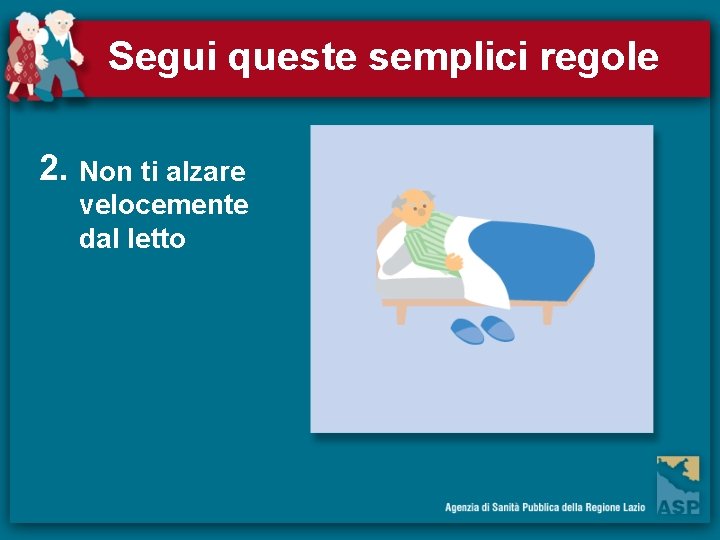 Segui queste semplici regole

2. Non ti alzare velocemente dal letto

Agenzia di Sanità Pubblica della Regione Lazio

ASP